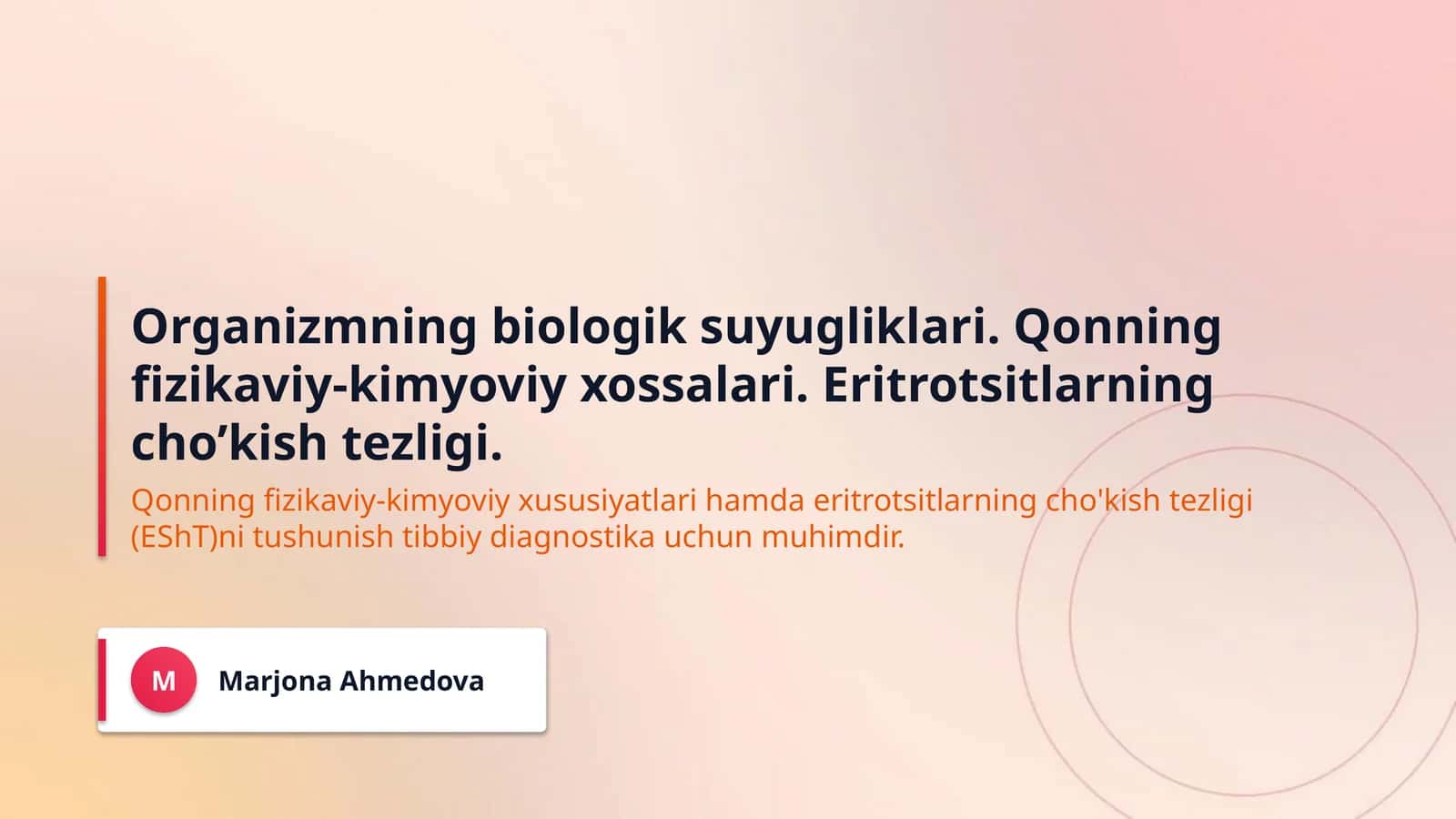 Organizmning biologik suyugliklari. Qonning fizikaviy-kimyoviy xossalari. Eritrotsitlarning cho'kish tezligi.

Qonning fizikaviy-kimyoviy xususiyatlari hamda eritrotsitlarning cho'kish tezligi (EShT)ni tushunish tibbiy diagnostika uchun muhimdir.

M

Marjona Ahmedova